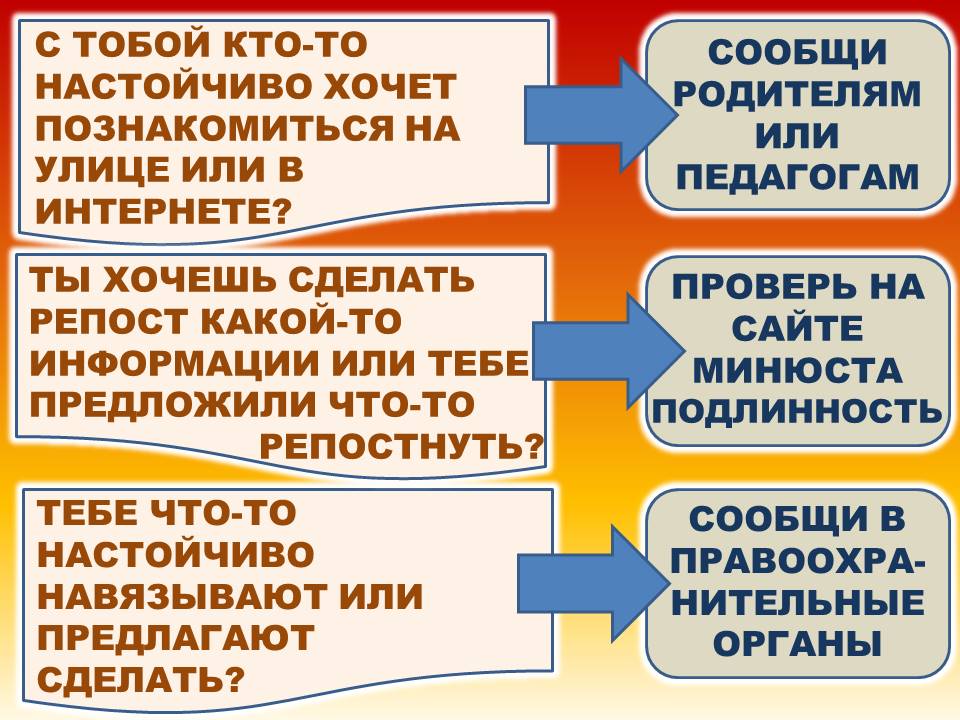 С ТОБОЙ КТО-ТО НАСТОЙЧИВО ХОЧЕТ ПОЗНАКОМИТЬСЯ НА УЛИЦЕ ИЛИ В ИНТЕРНЕТЕ?

СООБЩИ РОДИТЕЛЯМ ИЛИ ПЕДАГОГАМ

ТЫ ХОЧЕШЬ СДЕЛАТЬ РЕПОСТ КАКОЙ-ТО ИНФОРМАЦИИ ИЛИ ТЕБЕ ПРЕДЛОЖИЛИ ЧТО-ТО РЕПОСТНУТЬ?

ПРОВЕРЬ НА САЙТЕ МИНЮСТА ПОДЛИННОСТЬ

ТЕБЕ ЧТО-ТО НАСТОЙЧИВО НАВЯЗЫВАЮТ ИЛИ ПРЕДЛАГАЮТ СДЕЛАТЬ?

СООБЩИ В ПРАВООХРАНИТЕЛЬНЫЕ ОРГАНЫ